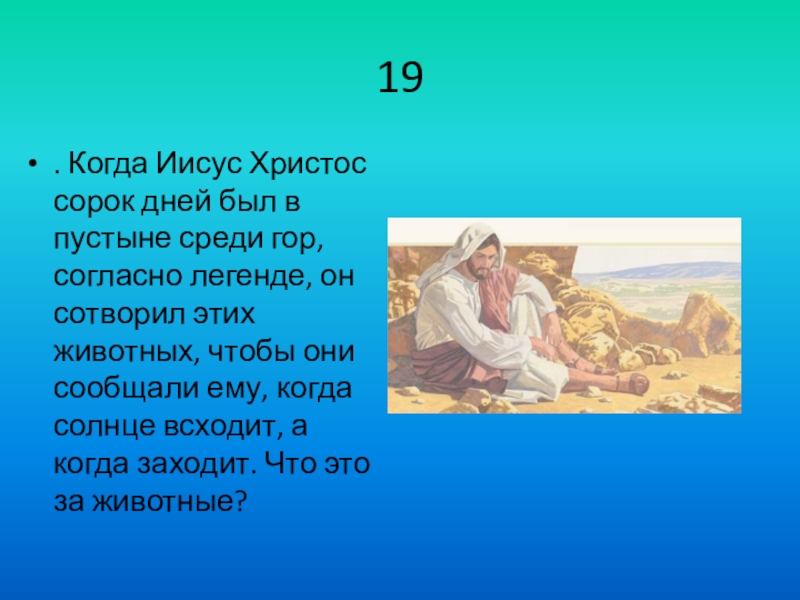 19

• . Когда Иисус Христос сорок дней был в пустыне среди гор, согласно легенде, он сотворил этих животных, чтобы они сообщали ему, когда солнце всходит, а когда заходит. Что это за животные?